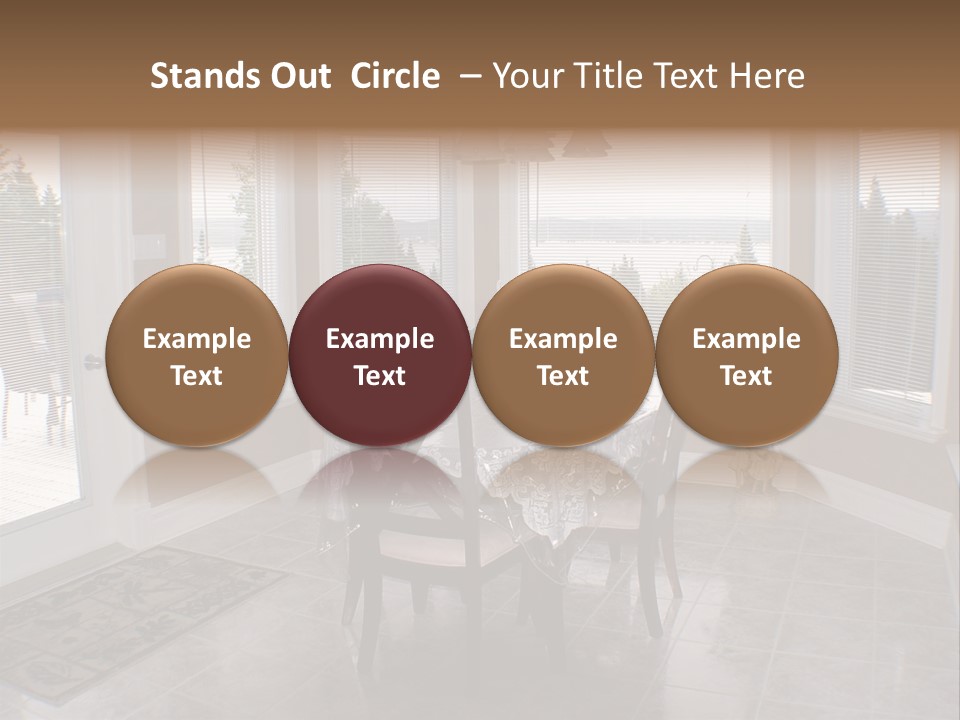 Stands Out  Circle – Your Title Text Here

Example Text

Example Text

Example Text

Example Text